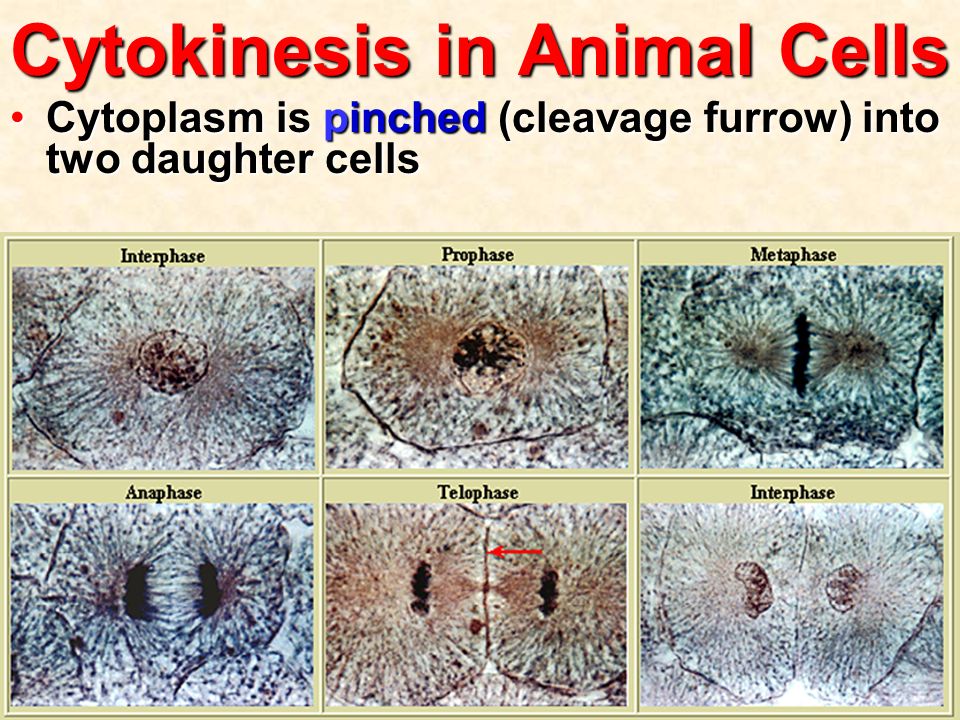 Cytokinesis in Animal Cells

• Cytoplasm is pinched (cleavage furrow) into two daughter cells

Interphase

Prophase

Metaphase

Anaphase

Telophase

Interphase